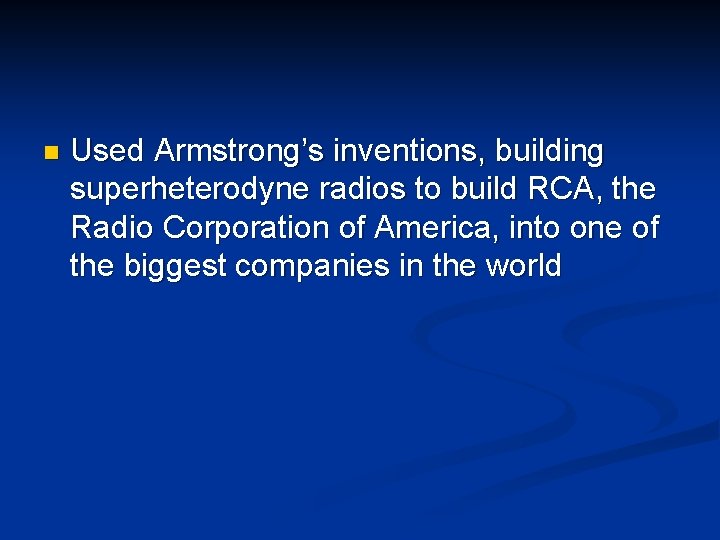 Used Armstrong’s inventions, building superheterodyne radios to build RCA, the Radio Corporation of America, into one of the biggest companies in the world